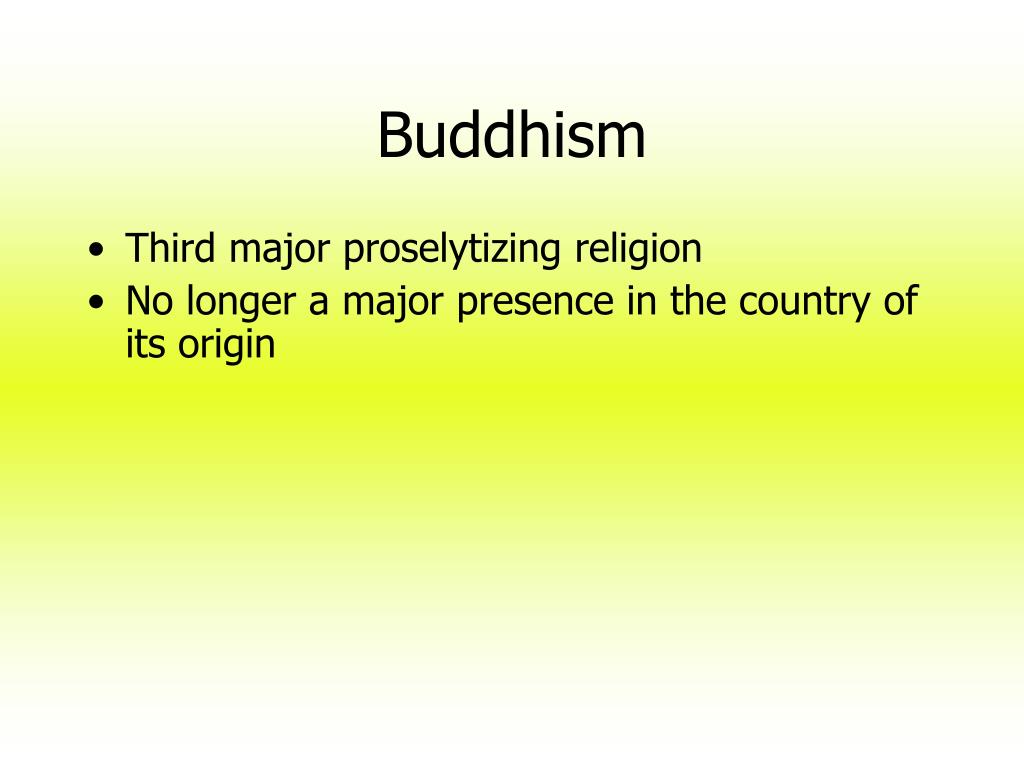 Buddhism

• Third major proselytizing religion
• No longer a major presence in the country of its origin